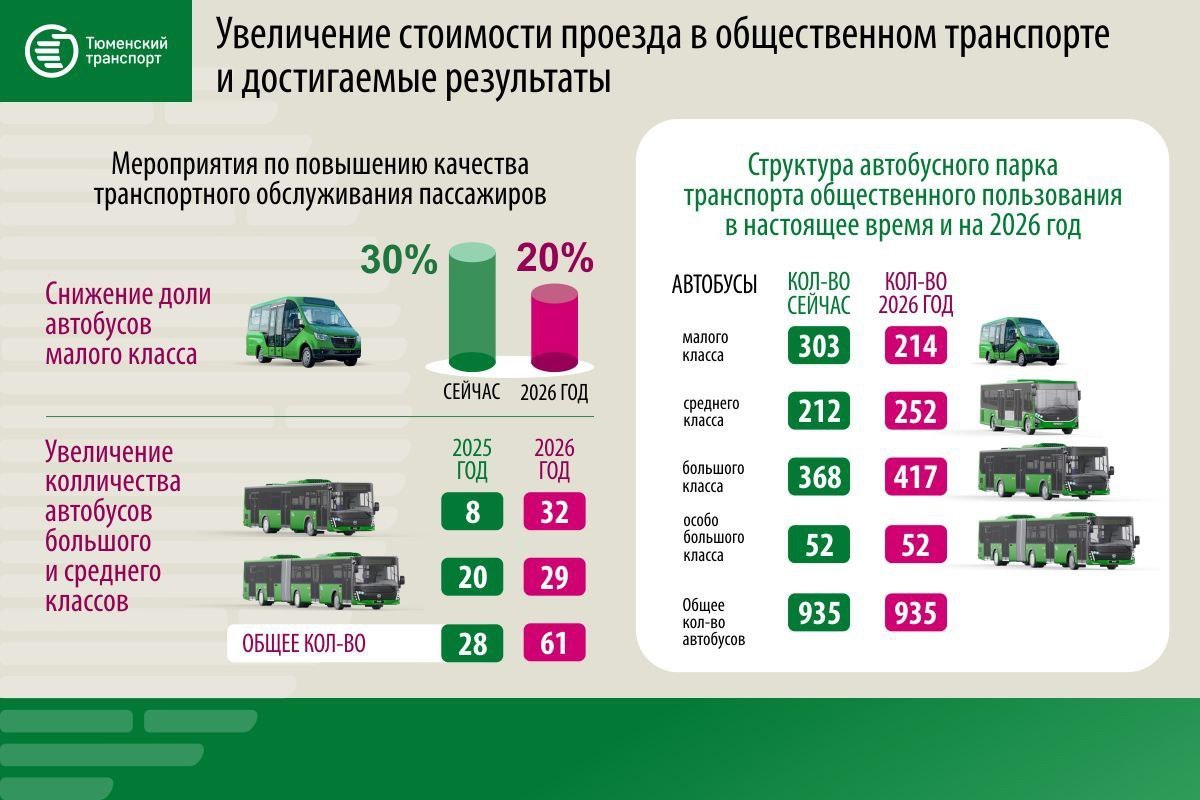 Тюменский транспорт

Увеличение стоимости проезда в общественном транспорте и достигаемые результаты

Мероприятия по повышению качества транспортного обслуживания пассажиров

Снижение доли автобусов малого класса

30%
20%
СЕЙЧАС
2026 ГОД

Увеличение колличества автобусов большого и среднего классов

| | 2025 ГОД | 2026 ГОД |
|---|---|---|
| | 8 | 32 |
| | 20 | 29 |
| ОБЩЕЕ КОЛ-ВО | 28 | 61 |

Структура автобусного парка транспорта общественного пользования в настоящее время и на 2026 год

| АВТОБУСЫ | КОЛ-ВО СЕЙЧАС | КОЛ-ВО 2026 ГОД |
|---|---|---|
| малого класса | 303 | 214 |
| среднего класса | 212 | 252 |
| большого класса | 368 | 417 |
| особо большого класса | 52 | 52 |
| Общее кол-во автобусов | 935 | 935 |